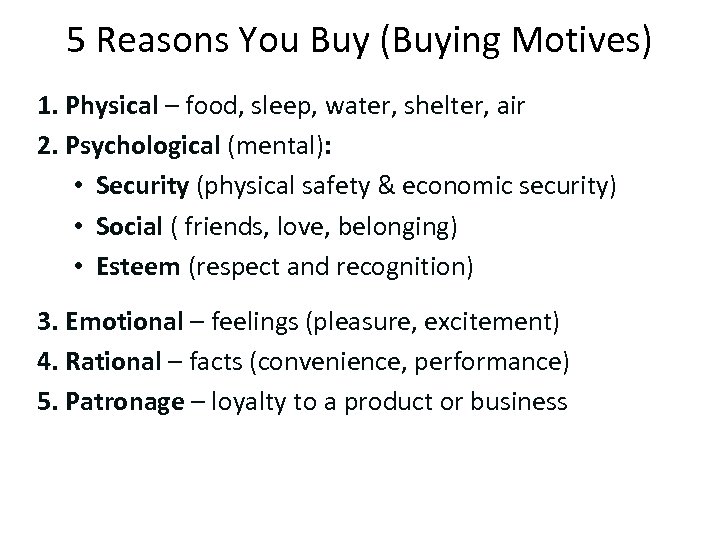 5 Reasons You Buy (Buying Motives)

1. Physical – food, sleep, water, shelter, air
2. Psychological (mental):
• Security (physical safety & economic security)
• Social ( friends, love, belonging)
• Esteem (respect and recognition)

3. Emotional – feelings (pleasure, excitement)
4. Rational – facts (convenience, performance)
5. Patronage – loyalty to a product or business